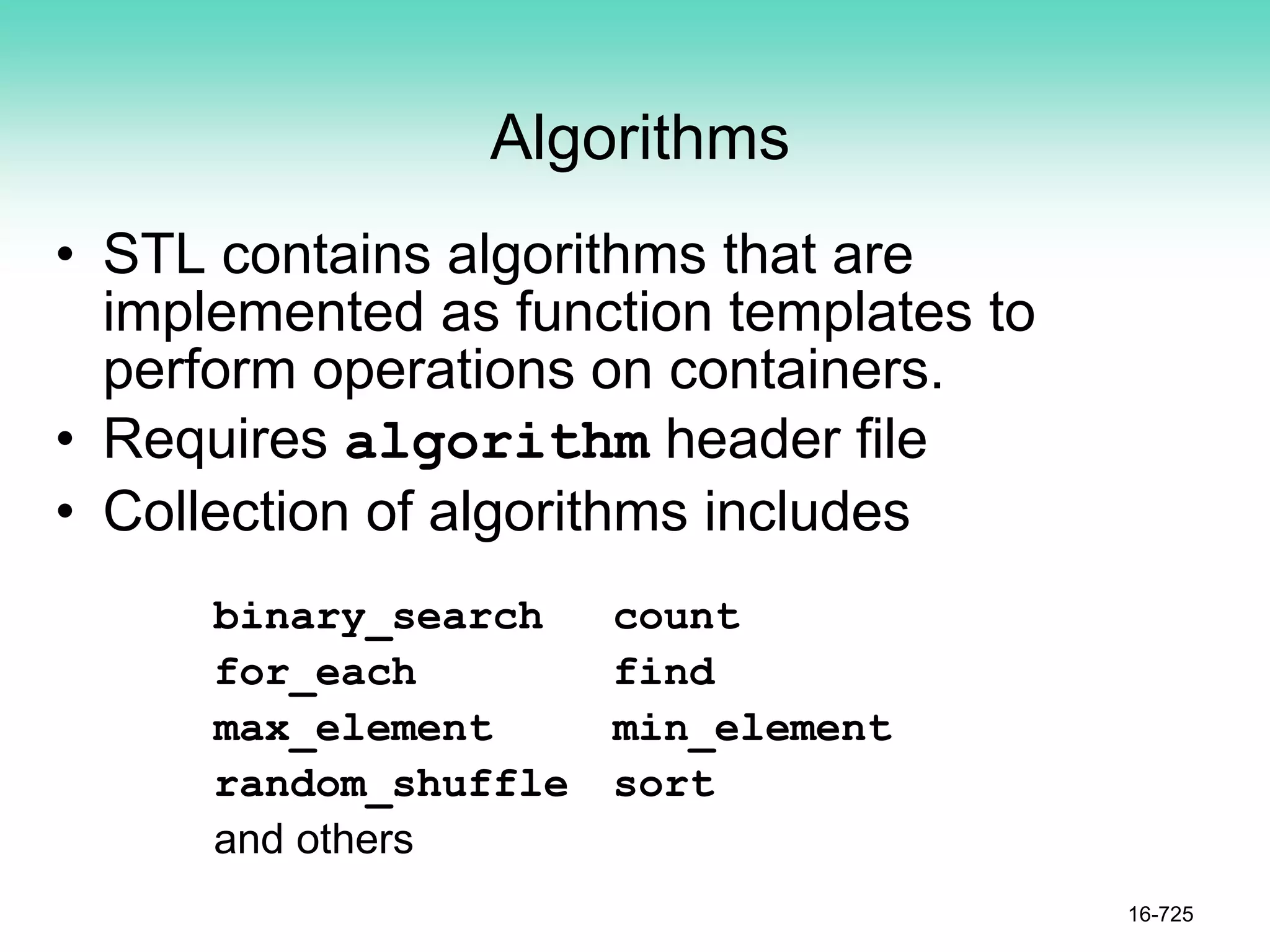 Algorithms

• STL contains algorithms that are implemented as function templates to perform operations on containers.
• Requires algorithm header file
• Collection of algorithms includes

binary_search count
for_each find
max_element min_element
random_shuffle sort
and others

16-725